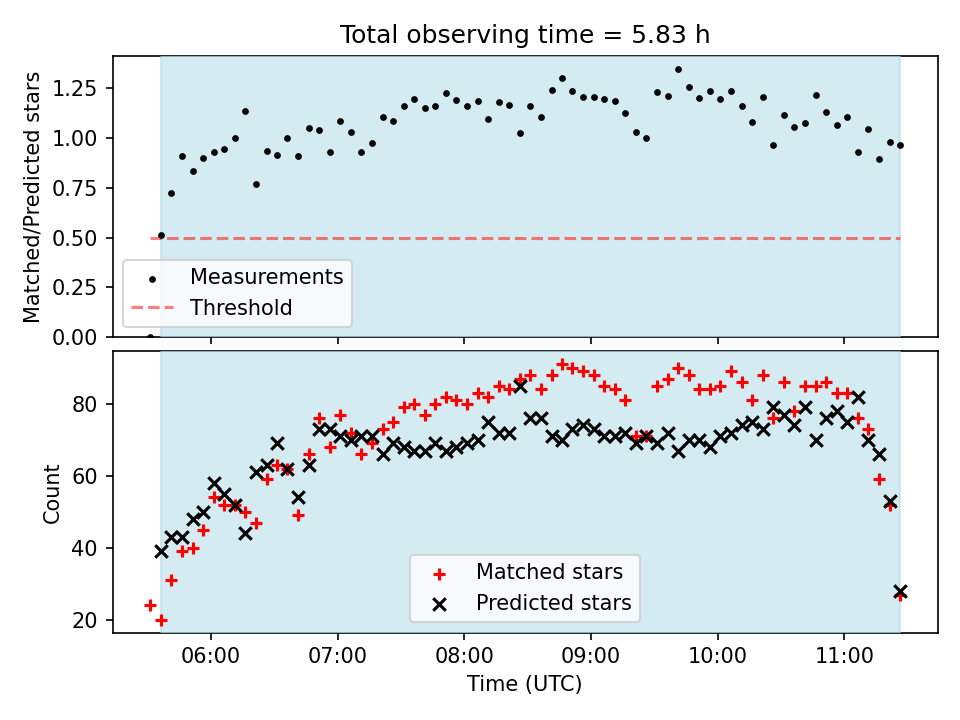 Total observing time = 5.83 h

Matched/Predicted stars

1.25
1.00
0.75
0.50
0.25
0.00

Measurements
Threshold

Count

80
60
40
20

Matched stars
Predicted stars

06:00
07:00
08:00
09:00
10:00
11:00

Time (UTC)